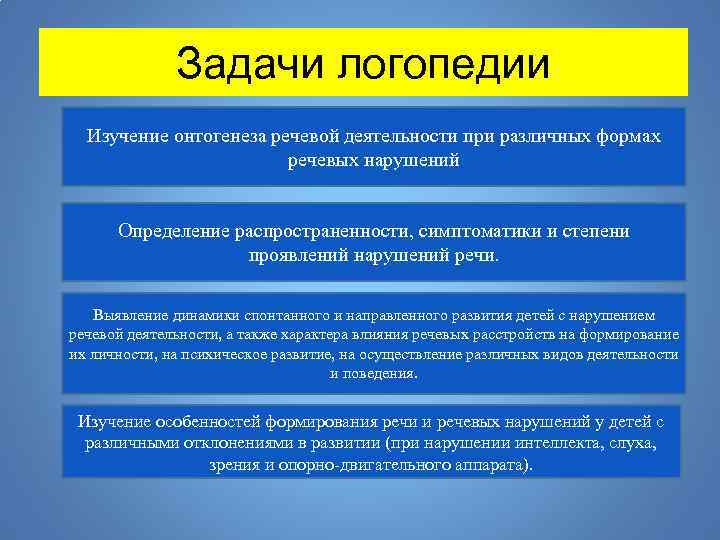 Задачи логопедии

Изучение онтогенеза речевой деятельности при различных формах речевых нарушений

Определение распространенности, симптоматики и степени проявлений нарушений речи.

Выявление динамики спонтанного и направленного развития детей с нарушением речевой деятельности, а также характера влияния речевых расстройств на формирование их личности, на психическое развитие, на осуществление различных видов деятельности и поведения.

Изучение особенностей формирования речи и речевых нарушений у детей с различными отклонениями в развитии (при нарушении интеллекта, слуха, зрения и опорно-двигательного аппарата).